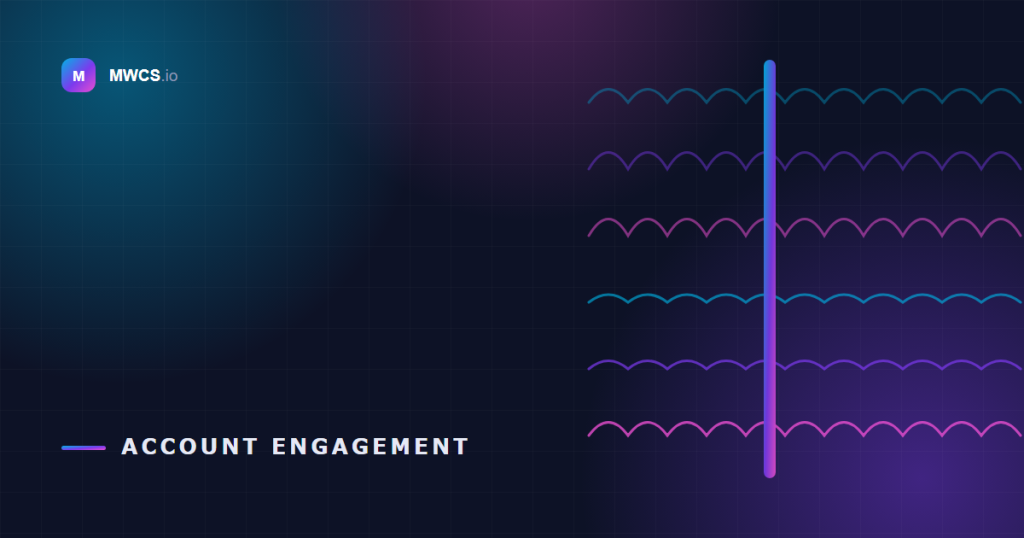 M MWCS.io

ACCOUNT ENGAGEMENT